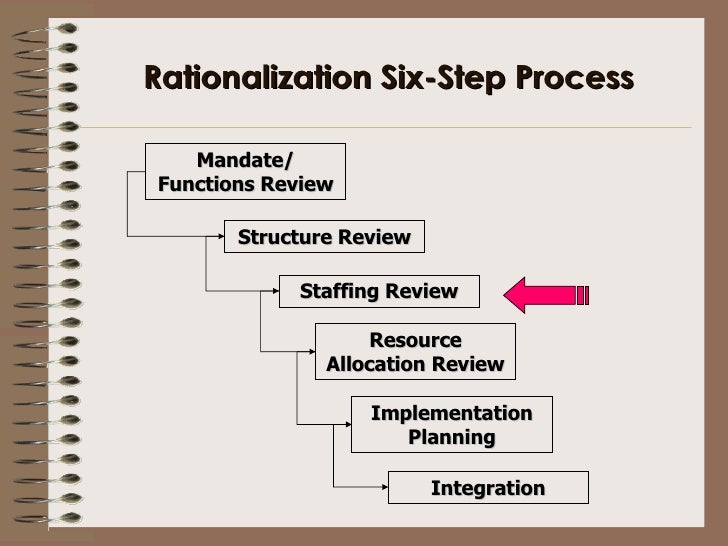 Rationalization Six-Step Process

Mandate/
Functions Review

Structure Review

Staffing Review

Resource
Allocation Review

Implementation
Planning

Integration